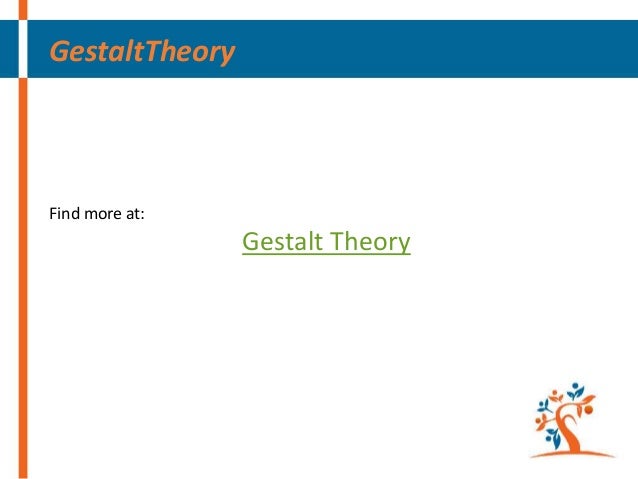 GestaltTheory

Find more at:

Gestalt Theory